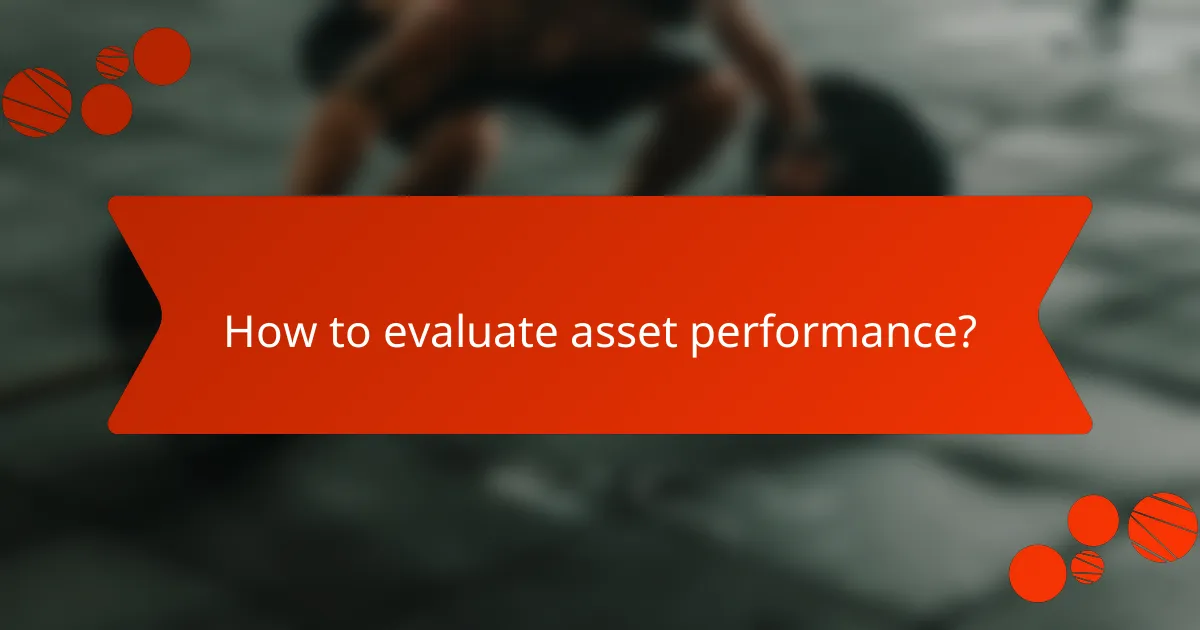 How to evaluate asset performance?